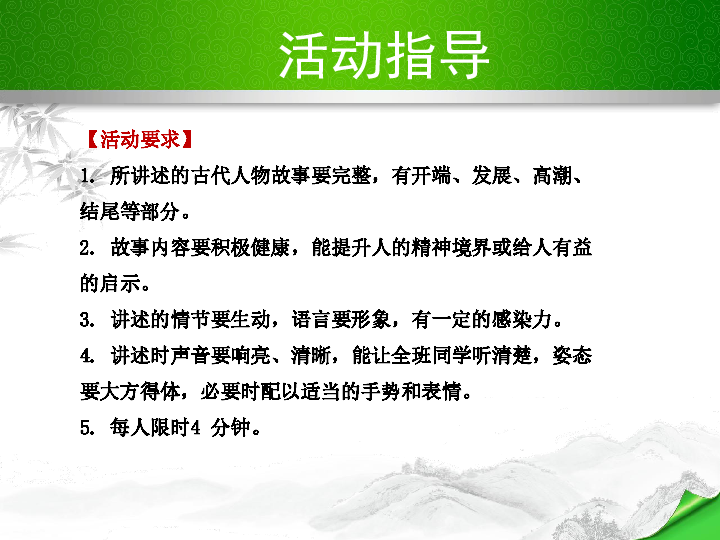 活动指导

【活动要求】

1. 所讲述的古代人物故事要完整，有开端、发展、高潮、结尾等部分。

2. 故事内容要积极健康，能提升人的精神境界或给人有益的启示。

3. 讲述的情节要生动，语言要形象，有一定的感染力。

4. 讲述时声音要响亮、清晰，能让全班同学听清楚，姿态要大方得体，必要时配以适当的手势和表情。

5. 每人限时4 分钟。